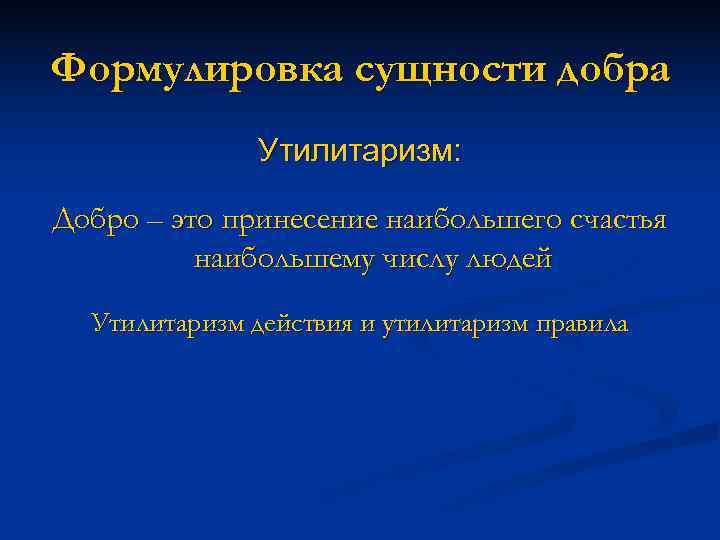 Формулировка сущности добра

Утилитаризм:

Добро – это принесение наибольшего счастья наибольшему числу людей

Утилитаризм действия и утилитаризм правила